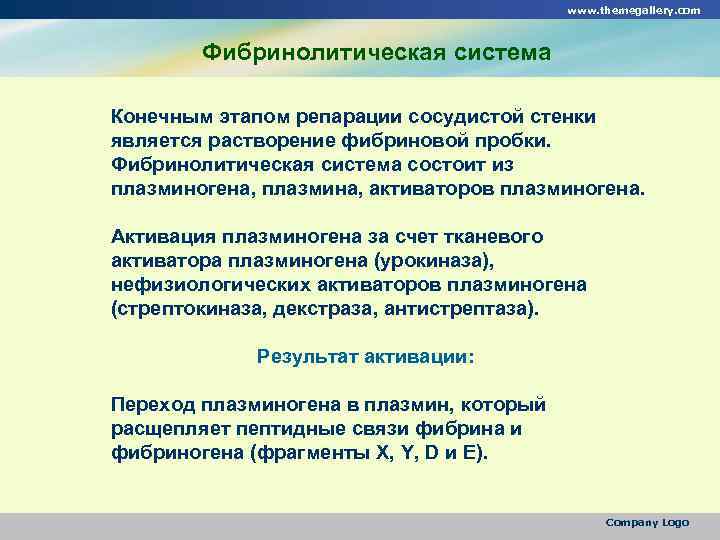 www.themegallery.com

Фибринолитическая система

Конечным этапом репарации сосудистой стенки является растворение фибриновой пробки. Фибринолитическая система состоит из плазминогена, плазмина, активаторов плазминогена.

Активация плазминогена за счет тканевого активатора плазминогена (урокиназа), нефизиологических активаторов плазминогена (стрептокиназа, декстраза, антистрептаза).

Результат активации:

Переход плазминогена в плазмин, который расщепляет пептидные связи фибрина и фибриногена (фрагменты X, Y, D и E).

Company Logo